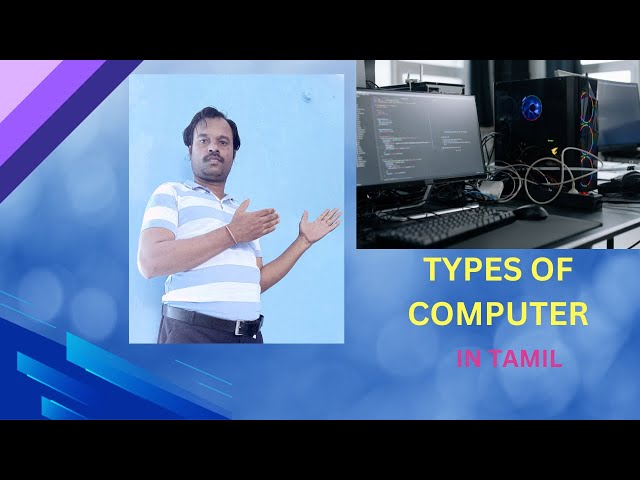 TYPES OF
COMPUTER

IN TAMIL